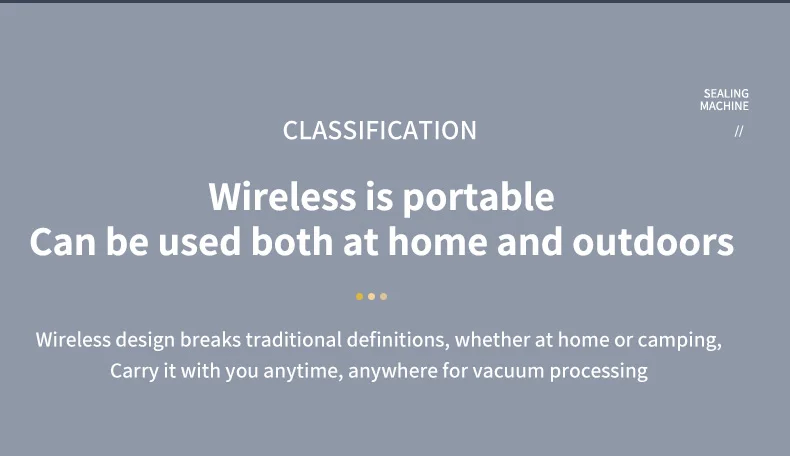 SEALING MACHINE

//

CLASSIFICATION

Wireless is portable
Can be used both at home and outdoors

Wireless design breaks traditional definitions, whether at home or camping,
Carry it with you anytime, anywhere for vacuum processing